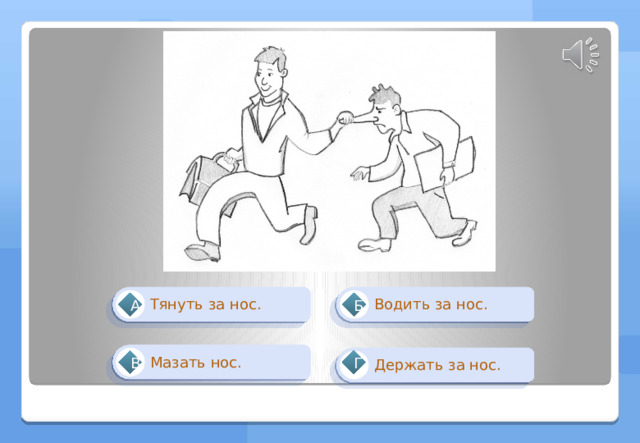 А Тянуть за нос.

Б Водить за нос.

В Мазать нос.

Г Держать за нос.